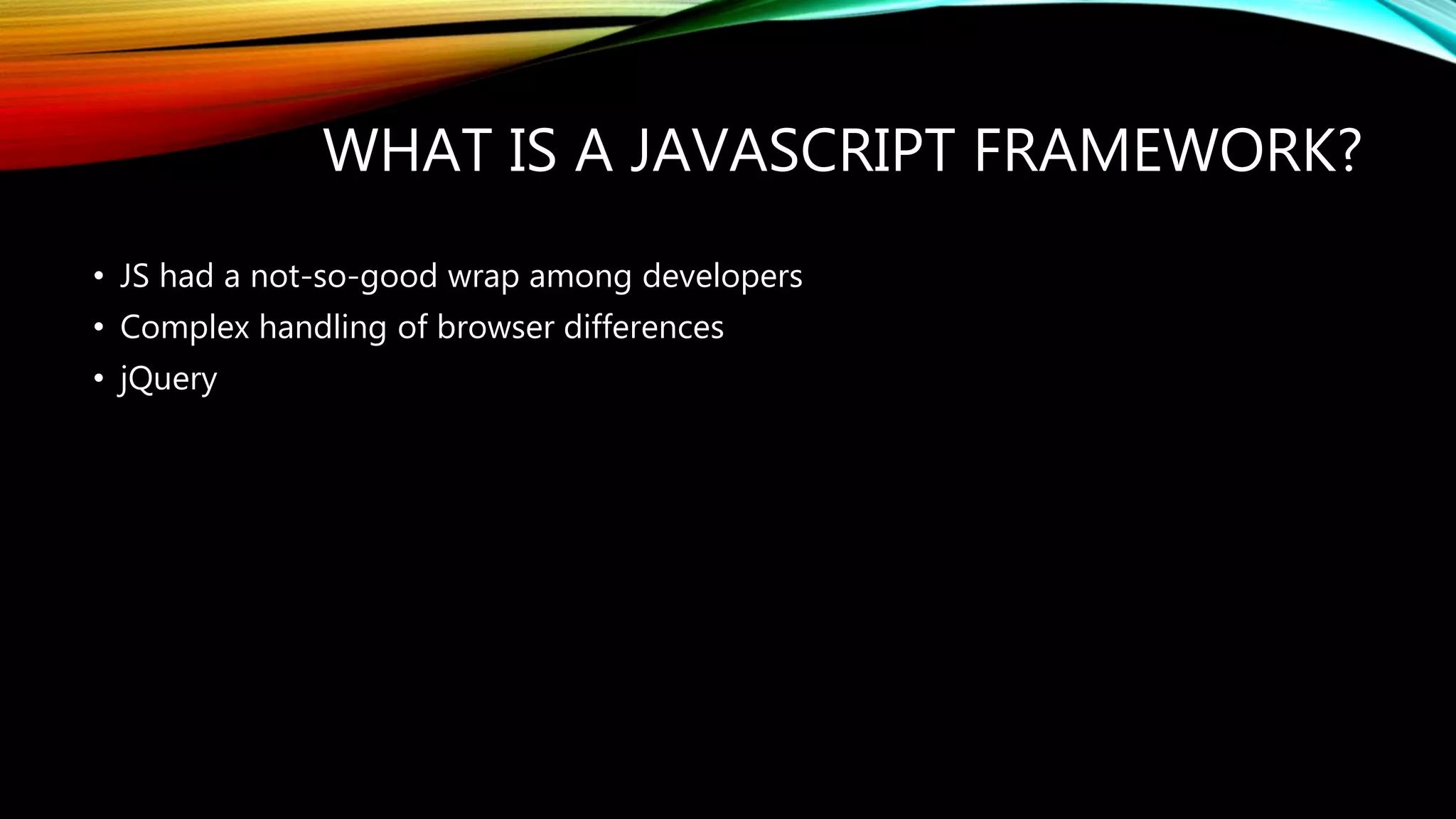 WHAT IS A JAVASCRIPT FRAMEWORK?

• JS had a not-so-good wrap among developers
• Complex handling of browser differences
• jQuery